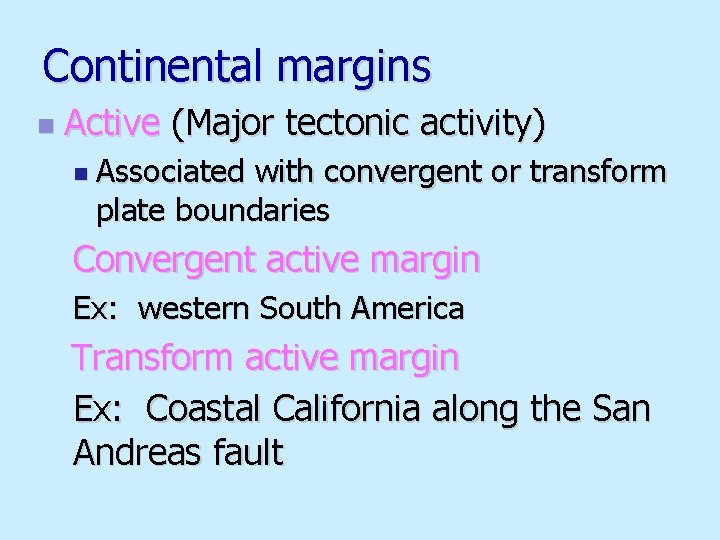 Continental margins

Active (Major tectonic activity)

Associated with convergent or transform plate boundaries

Convergent active margin

Ex: western South America

Transform active margin

Ex: Coastal California along the San Andreas fault